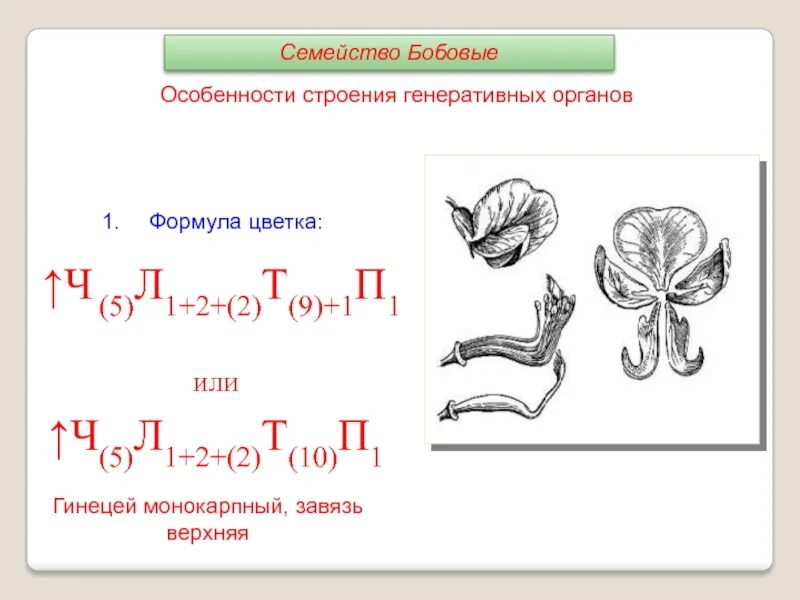 Семейство Бобовые

Особенности строения генеративных органов

1. Формула цветка:

$\uparrow Ч_{(5)}Л_{1+2+(2)}Т_{(9)+1}П_1$

или

$\uparrow Ч_{(5)}Л_{1+2+(2)}Т_{(10)}П_1$

Гинецей монокарпный, завязь верхняя